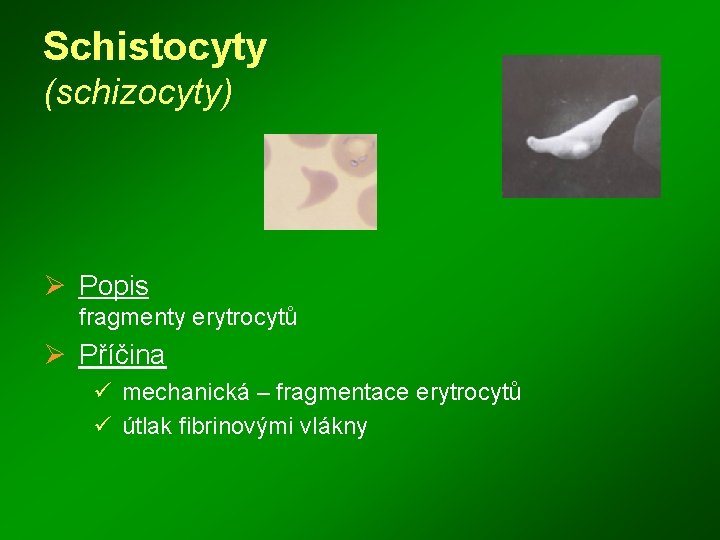 Schistocyty
(schizocyty)

➢ Popis
fragmenty erytrocytů

➢ Příčina
✓ mechanická – fragmentace erytrocytů
✓ útlak fibrinovými vlákny